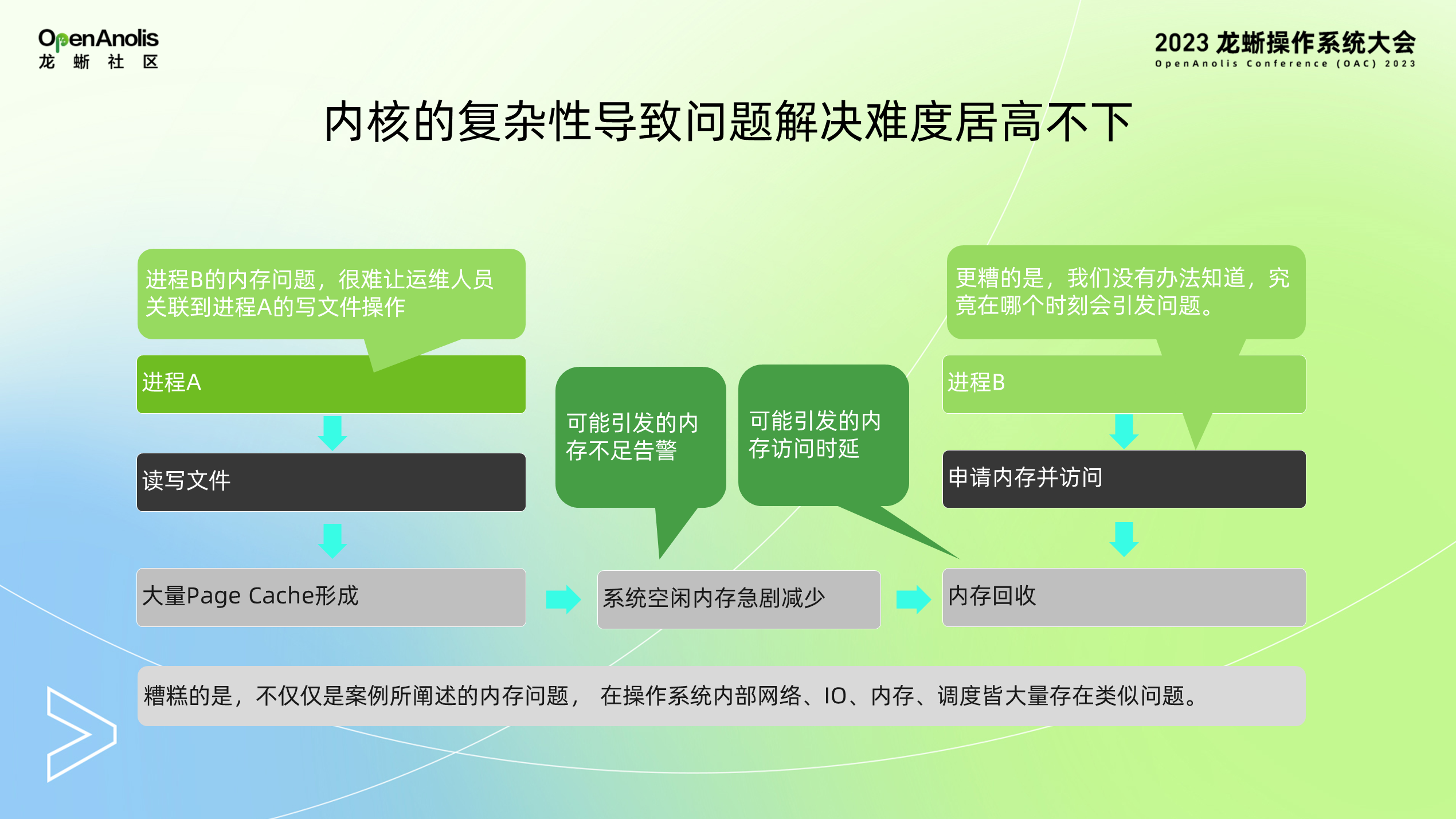 OpenAnolis
龙 蜥 社 区

2023 龙蜥操作系统大会
OpenAnolis Conference (OAC) 2023

内核的复杂性导致问题解决难度居高不下

进程B的内存问题，很难让运维人员关联到进程A的写文件操作

进程A

读写文件

大量Page Cache形成

可能引发的内存不足告警

可能引发的内存访问时延

系统空闲内存急剧减少

更糟的是，我们没有办法知道，究竟在哪个时刻会引发问题。

进程B

申请内存并访问

内存回收

糟糕的是，不仅仅是案例所阐述的内存问题， 在操作系统内部网络、IO、内存、调度皆大量存在类似问题。